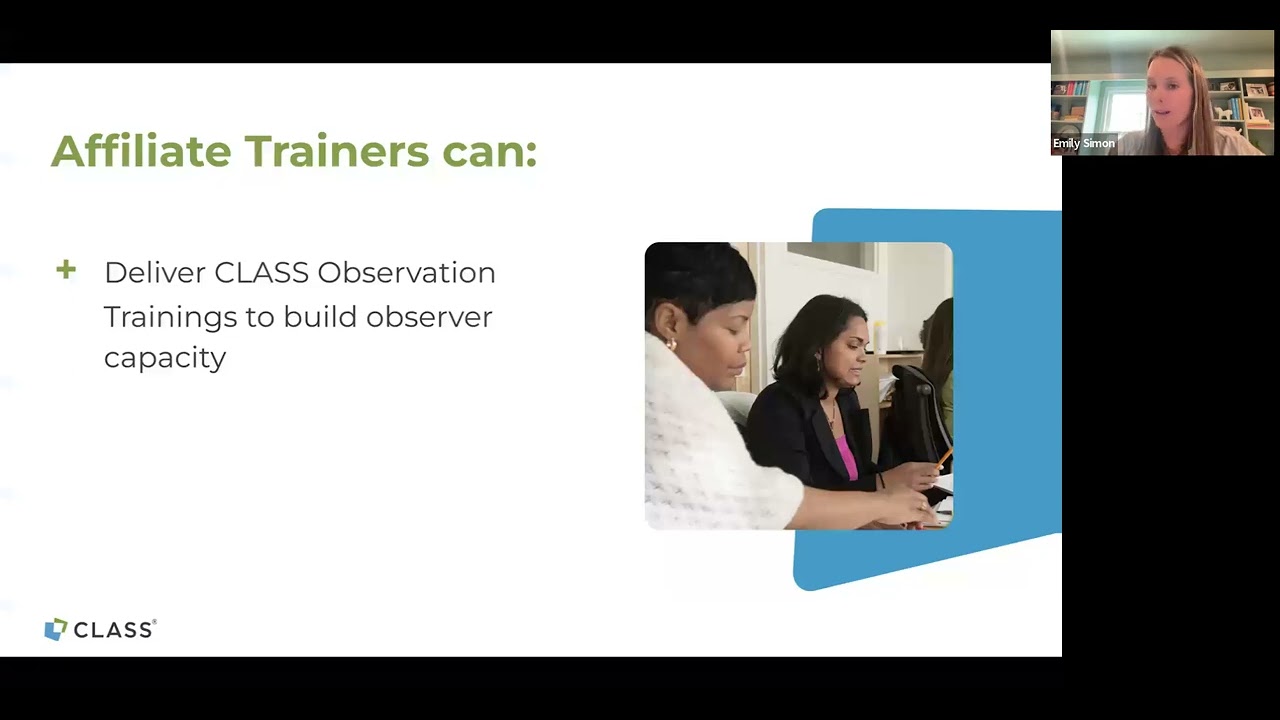 Affiliate Trainers can:

+ Deliver CLASS Observation Trainings to build observer capacity

CLASS®

Emily Simon